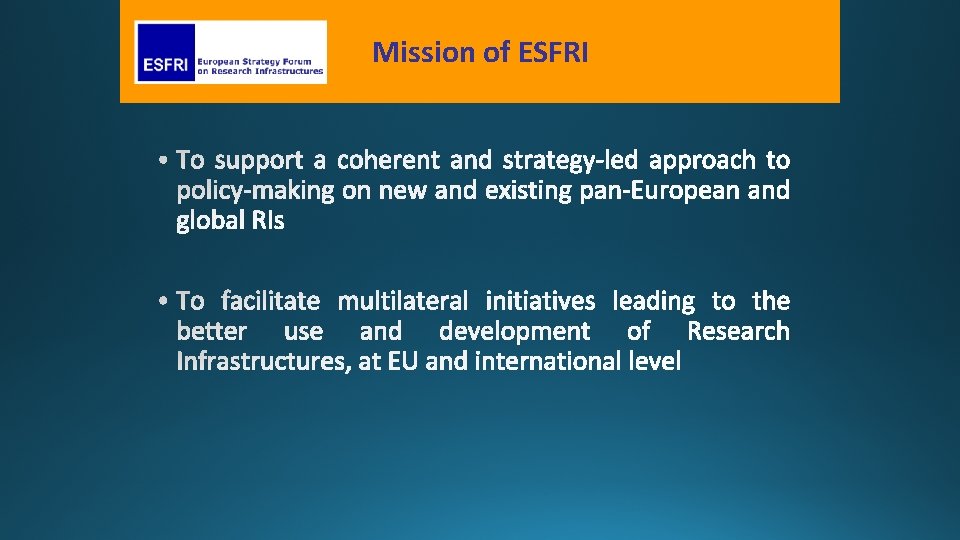 ESFRI European Strategy Forum on Research Infrastructures

Mission of ESFRI

• To support a coherent and strategy-led approach to policy-making on new and existing pan-European and global RIs

• To facilitate multilateral initiatives leading to the better use and development of Research Infrastructures, at EU and international level